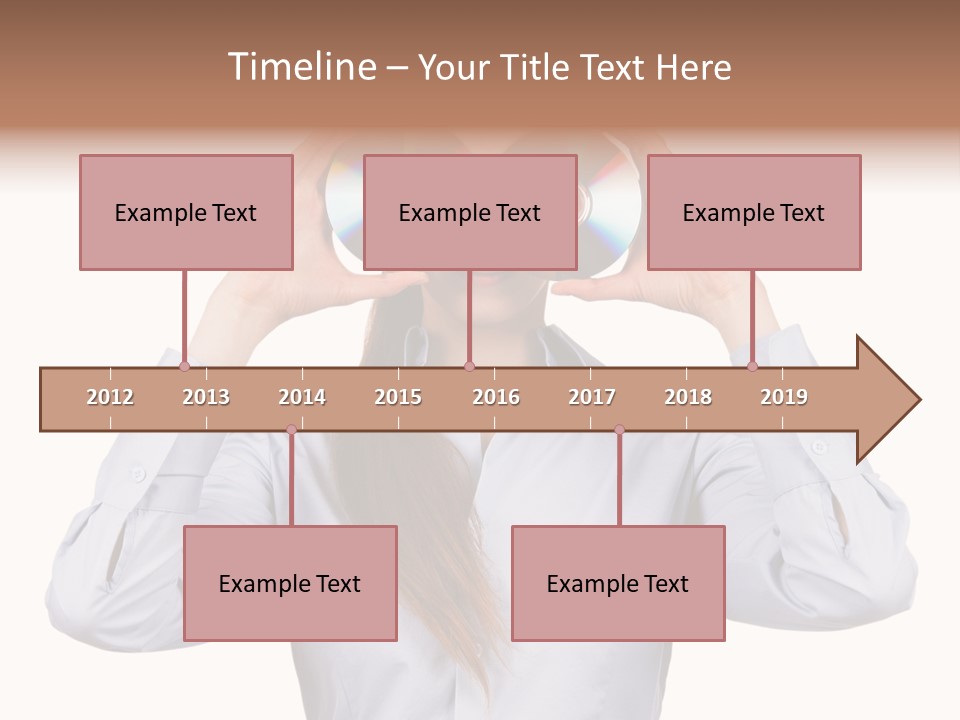 Timeline – Your Title Text Here

Example Text

Example Text

Example Text

2012 2013 2014 2015 2016 2017 2018 2019

Example Text

Example Text